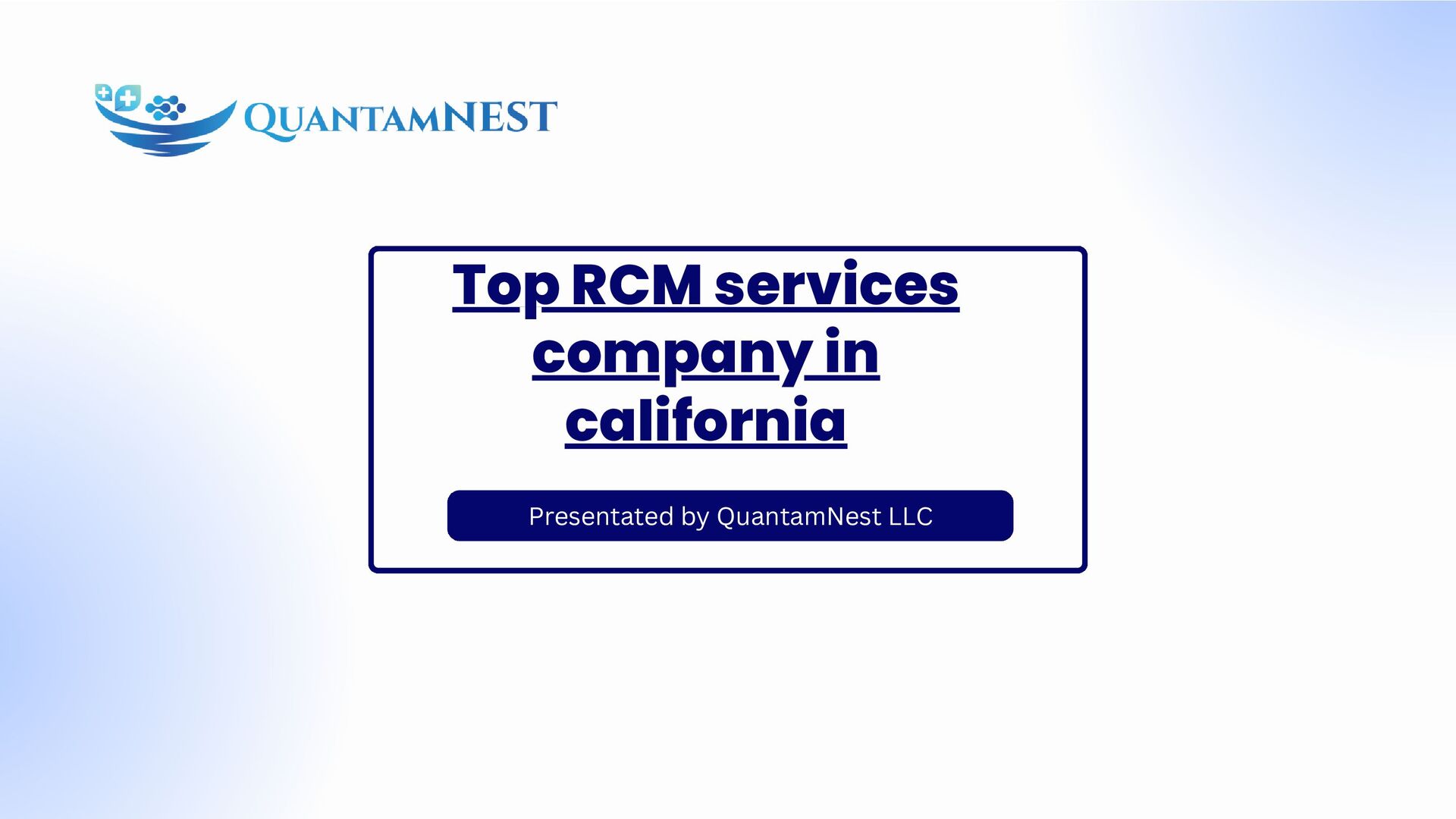 QUANTAMNEST

Top RCM services company in california

Presentated by QuantamNest LLC